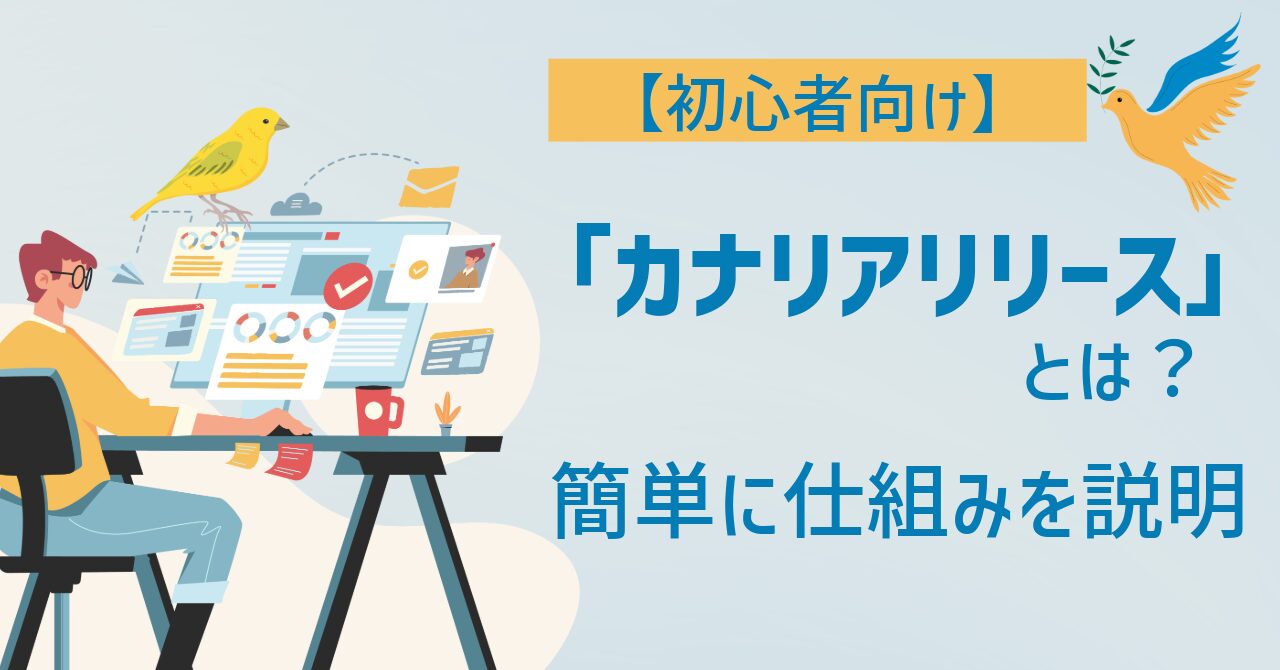 【初心者向け】

「カナリアリリース」とは？

簡単に仕組みを説明